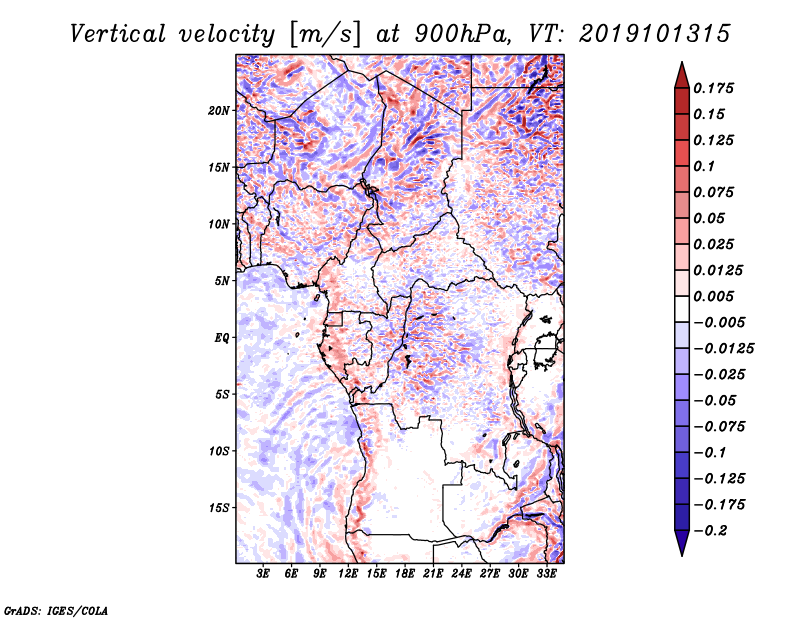 Vertical velocity [m/s] at 900hPa, VT: 2019101315

20N
15N
10N
5N
EQ
5S
10S
15S

3E 6E 9E 12E 15E 18E 21E 24E 27E 30E 33E

0.175
0.15
0.125
0.1
0.075
0.05
0.025
0.0125
0.005
−0.005
−0.0125
−0.025
−0.05
−0.075
−0.1
−0.125
−0.175
−0.2

GrADS: IGES/COLA